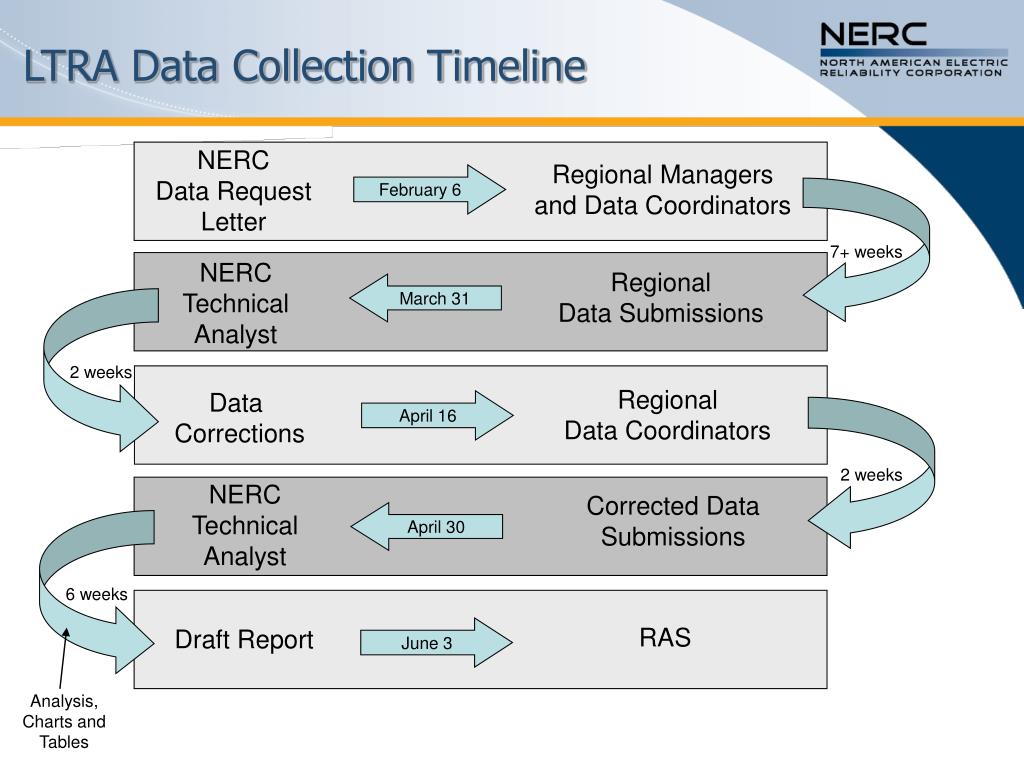 LTRA Data Collection Timeline

NERC
NORTH AMERICAN ELECTRIC RELIABILITY CORPORATION

NERC Data Request Letter

February 6

Regional Managers and Data Coordinators

7+ weeks

NERC Technical Analyst

March 31

Regional Data Submissions

2 weeks

Data Corrections

April 16

Regional Data Coordinators

2 weeks

NERC Technical Analyst

April 30

Corrected Data Submissions

6 weeks

Draft Report

June 3

RAS

Analysis, Charts and Tables